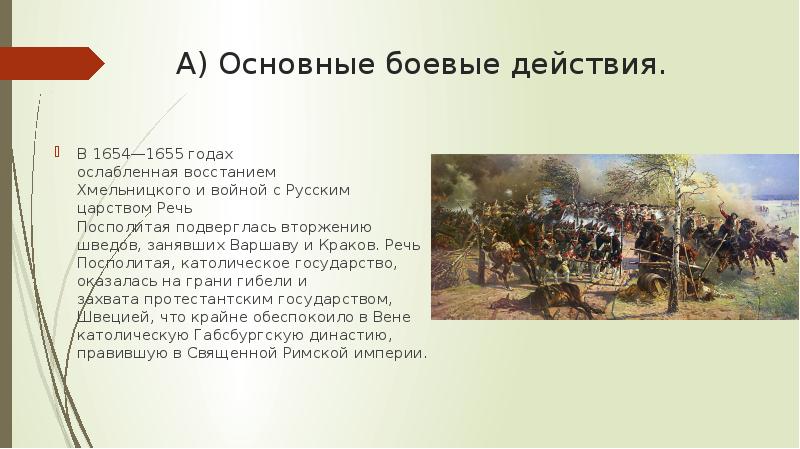 А) Основные боевые действия.

В 1654—1655 годах ослабленная восстанием Хмельницкого и войной с Русским царством Речь Посполитая подверглась вторжению шведов, занявших Варшаву и Краков. Речь Посполитая, католическое государство, оказалась на грани гибели и захвата протестантским государством, Швецией, что крайне обеспокоило в Вене католическую Габсбургскую династию, правившую в Священной Римской империи.